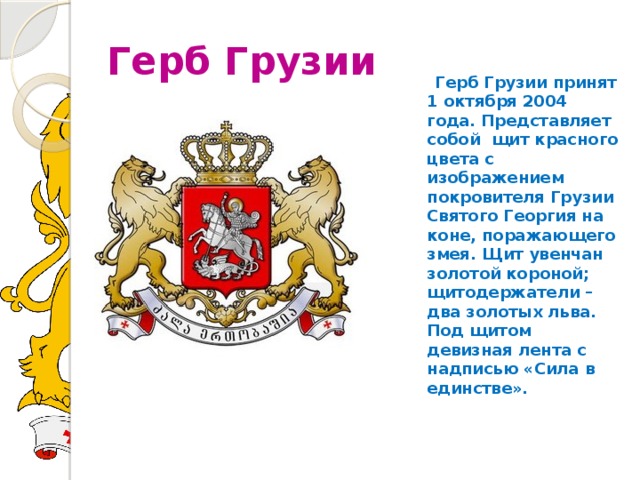 Герб Грузии

Герб Грузии принят 1 октября 2004 года. Представляет собой щит красного цвета с изображением покровителя Грузии Святого Георгия на коне, поражающего змея. Щит увенчан золотой короной; щитодержатели – два золотых льва. Под щитом девизная лента с надписью «Сила в единстве».

ძალა ერთობაშია